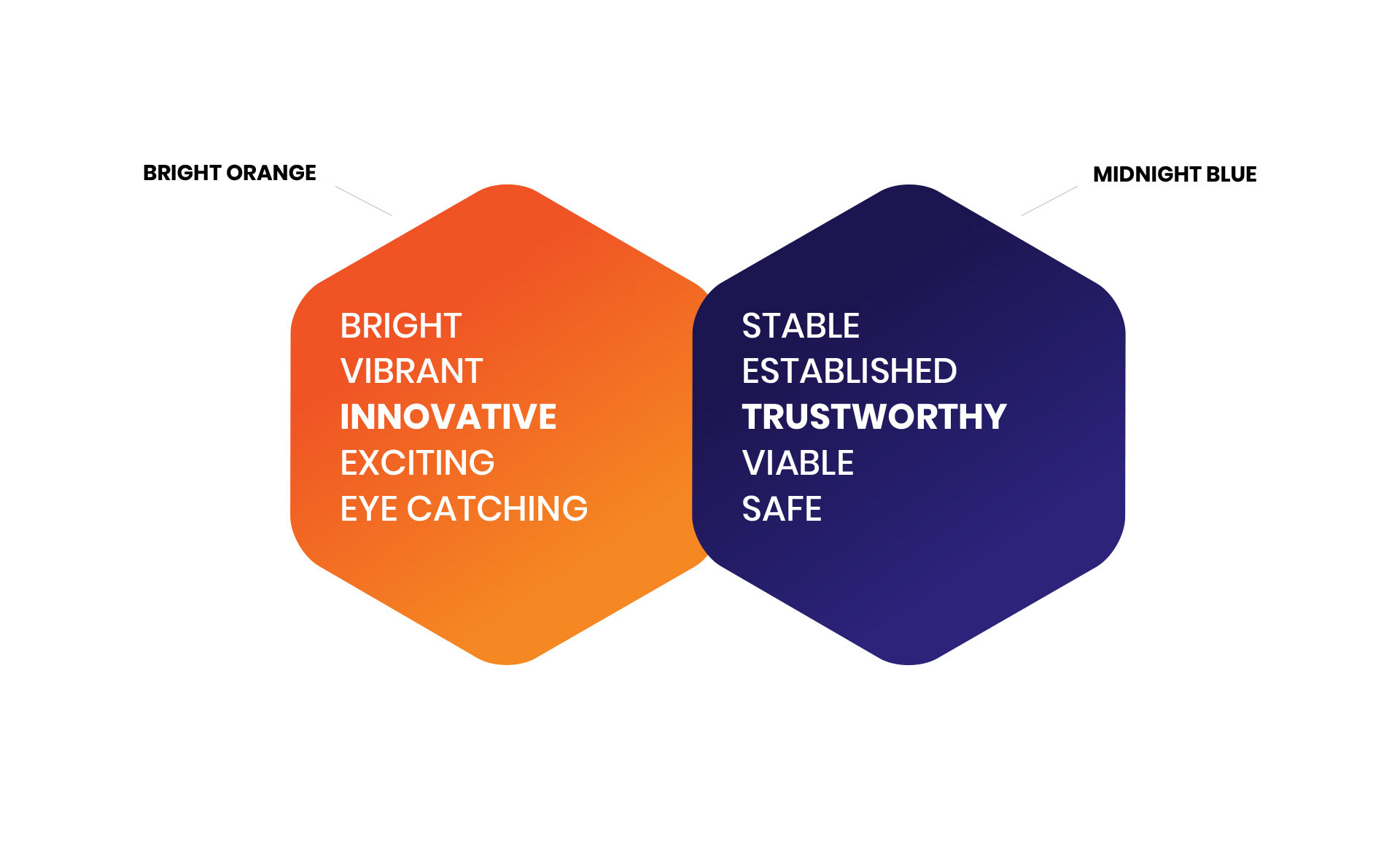 BRIGHT ORANGE

BRIGHT
VIBRANT
INNOVATIVE
EXCITING
EYE CATCHING

MIDNIGHT BLUE

STABLE
ESTABLISHED
TRUSTWORTHY
VIABLE
SAFE